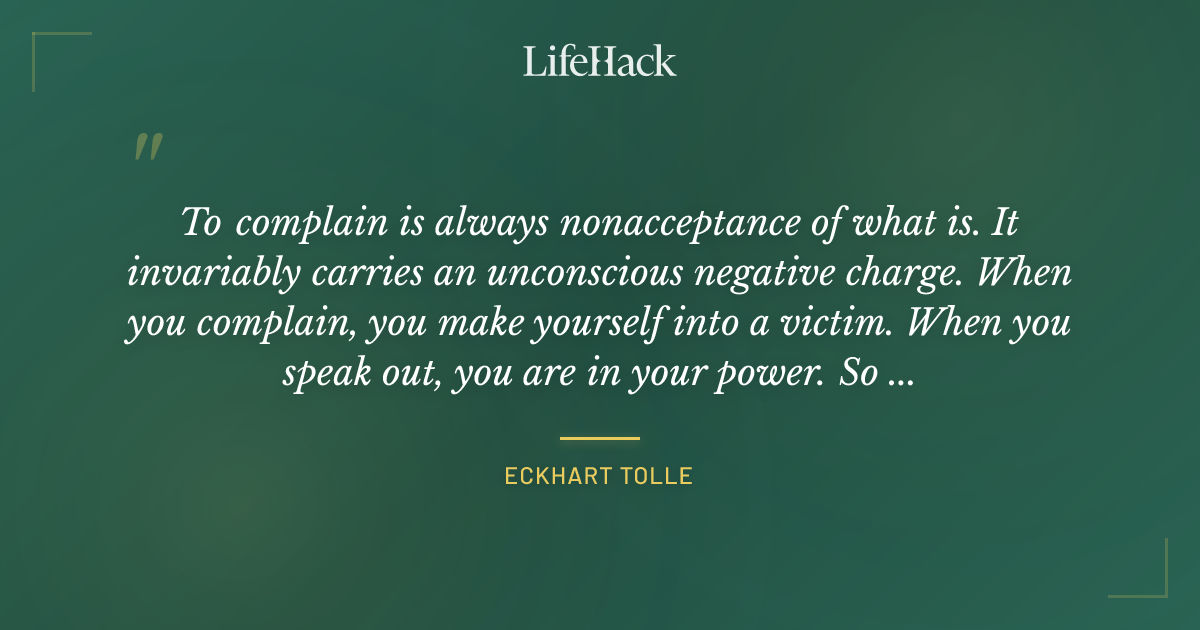 LifeHack

"

To complain is always nonacceptance of what is. It invariably carries an unconscious negative charge. When you complain, you make yourself into a victim. When you speak out, you are in your power. So ...

ECKHART TOLLE